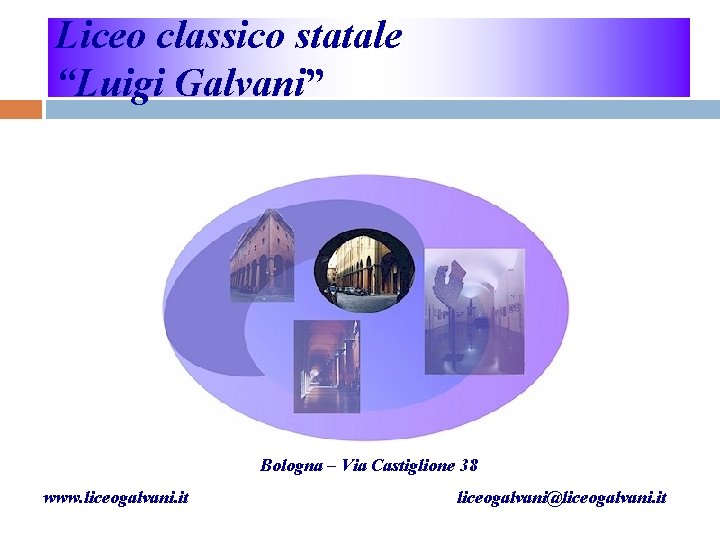 Liceo classico statale
“Luigi Galvani”

Bologna – Via Castiglione 38

www.liceogalvani.it

liceogalvani@liceogalvani.it